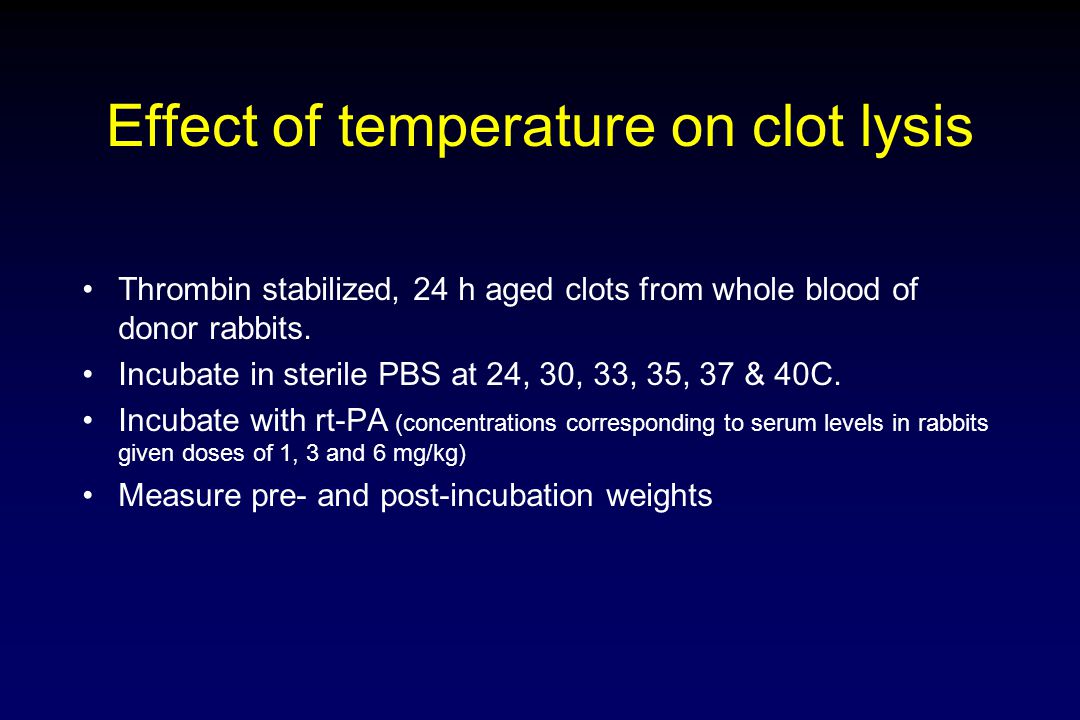 Effect of temperature on clot lysis

• Thrombin stabilized, 24 h aged clots from whole blood of donor rabbits.

• Incubate in sterile PBS at 24, 30, 33, 35, 37 & 40C.

• Incubate with rt-PA (concentrations corresponding to serum levels in rabbits given doses of 1, 3 and 6 mg/kg)

• Measure pre- and post-incubation weights